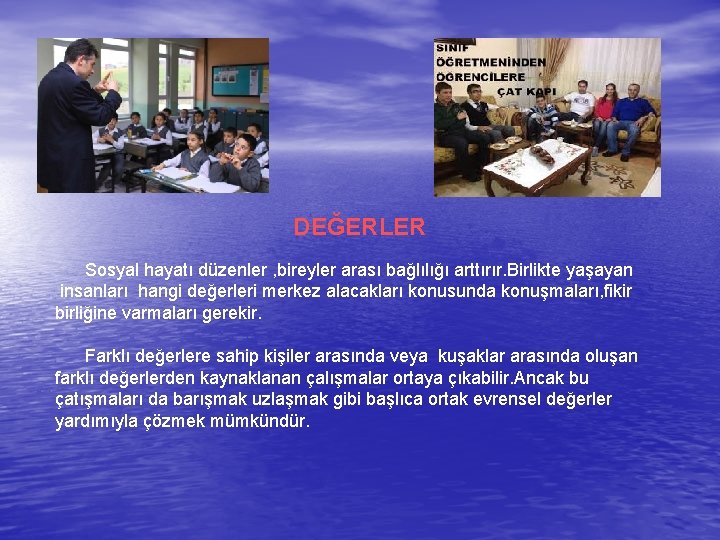 SINIF ÖĞRETMENİNDEN ÖĞRENCİLERE ÇAT KAPI

DEĞERLER

Sosyal hayatı düzenler ,bireyler arası bağlılığı arttırır.Birlikte yaşayan insanları hangi değerleri merkez alacakları konusunda konuşmaları,fikir birliğine varmaları gerekir.

Farklı değerlere sahip kişiler arasında veya kuşaklar arasında oluşan farklı değerlerden kaynaklanan çalışmalar ortaya çıkabilir.Ancak bu çatışmaları da barışmak uzlaşmak gibi başlıca ortak evrensel değerler yardımıyla çözmek mümkündür.